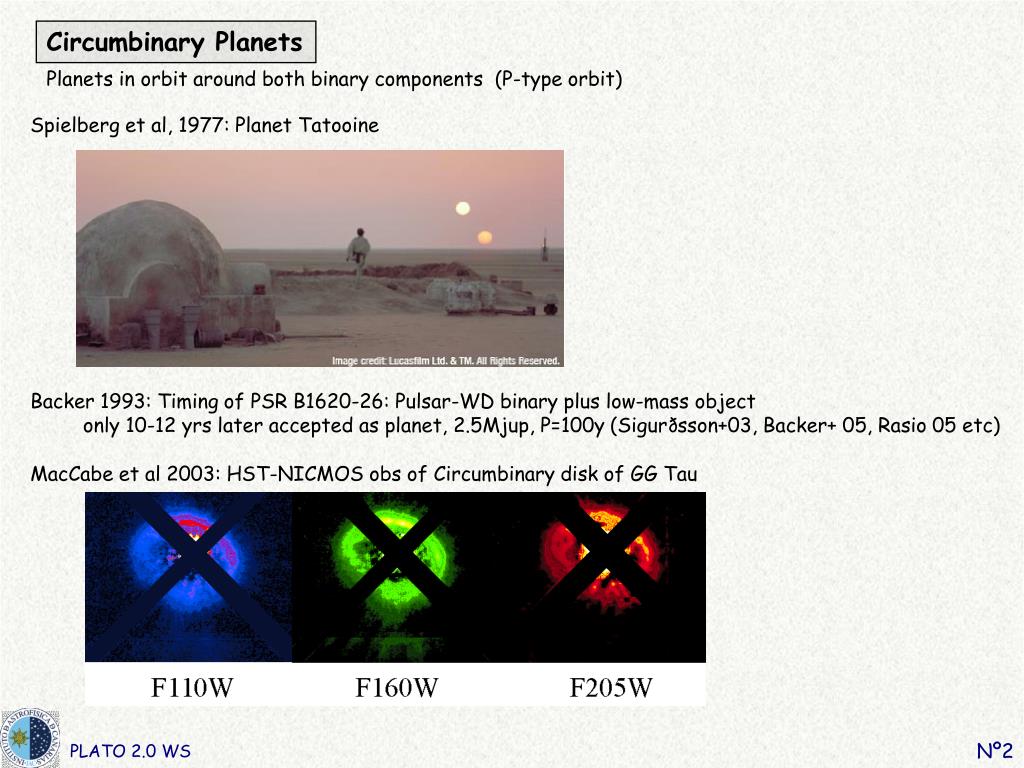 Circumbinary Planets

Planets in orbit around both binary components (P-type orbit)

Spielberg et al, 1977: Planet Tatooine

Image credit: Lucasfilm Ltd. & TM. All Rights Reserved.

Backer 1993: Timing of PSR B1620-26: Pulsar-WD binary plus low-mass object

only 10-12 yrs later accepted as planet, 2.5Mjup, P=100y (Sigurðsson+03, Backer+ 05, Rasio 05 etc)

MacCabe et al 2003: HST-NICMOS obs of Circumbinary disk of GG Tau

F110W F160W F205W

PLATO 2.0 WS

N°2